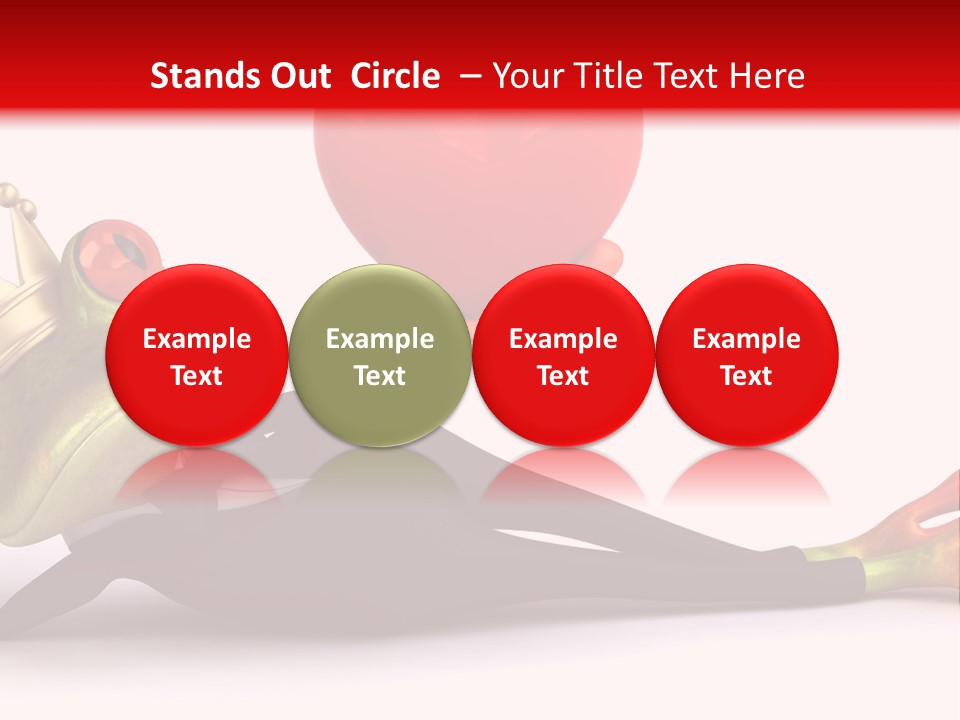 Stands Out Circle – Your Title Text Here

Example Text

Example Text

Example Text

Example Text